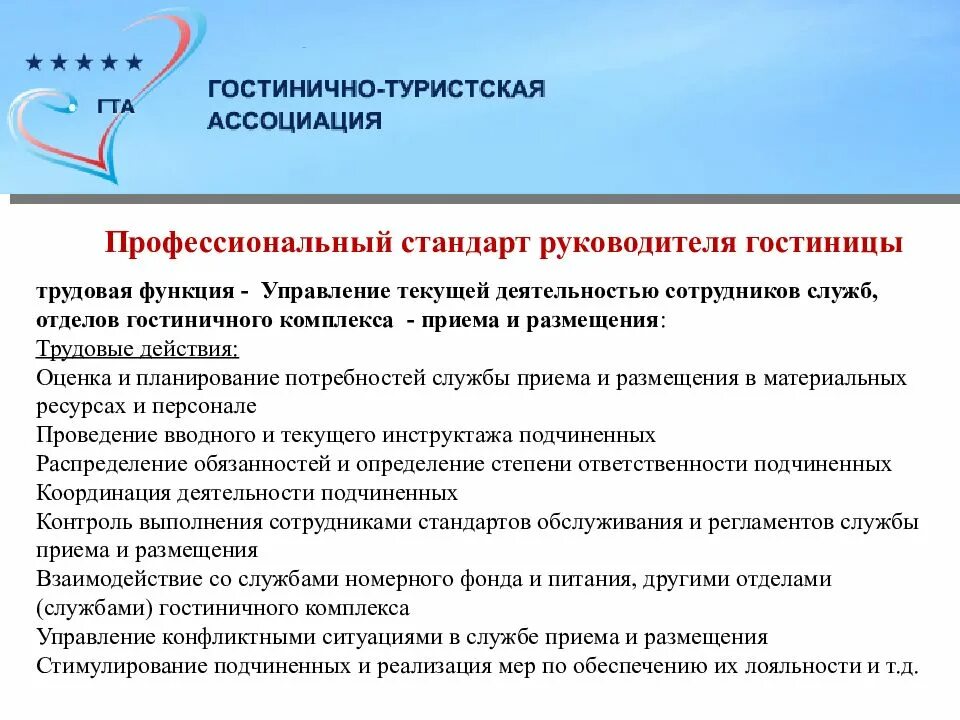 ★★★★★
ГТА
ГОСТИНИЧНО-ТУРИСТСКАЯ АССОЦИАЦИЯ

Профессиональный стандарт руководителя гостиницы

трудовая функция - Управление текущей деятельностью сотрудников служб, отделов гостиничного комплекса - приема и размещения:
Трудовые действия:
Оценка и планирование потребностей службы приема и размещения в материальных ресурсах и персонале
Проведение вводного и текущего инструктажа подчиненных
Распределение обязанностей и определение степени ответственности подчиненных
Координация деятельности подчиненных
Контроль выполнения сотрудниками стандартов обслуживания и регламентов службы приема и размещения
Взаимодействие со службами номерного фонда и питания, другими отделами (службами) гостиничного комплекса
Управление конфликтными ситуациями в службе приема и размещения
Стимулирование подчиненных и реализация мер по обеспечению их лояльности и т.д.